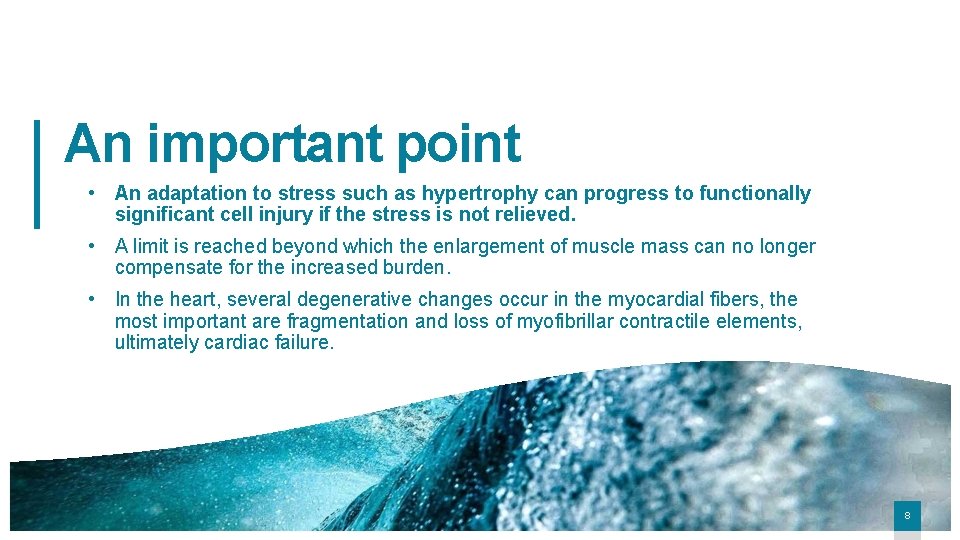 An important point

• An adaptation to stress such as hypertrophy can progress to functionally significant cell injury if the stress is not relieved.

• A limit is reached beyond which the enlargement of muscle mass can no longer compensate for the increased burden.

• In the heart, several degenerative changes occur in the myocardial fibers, the most important are fragmentation and loss of myofibrillar contractile elements, ultimately cardiac failure.

8